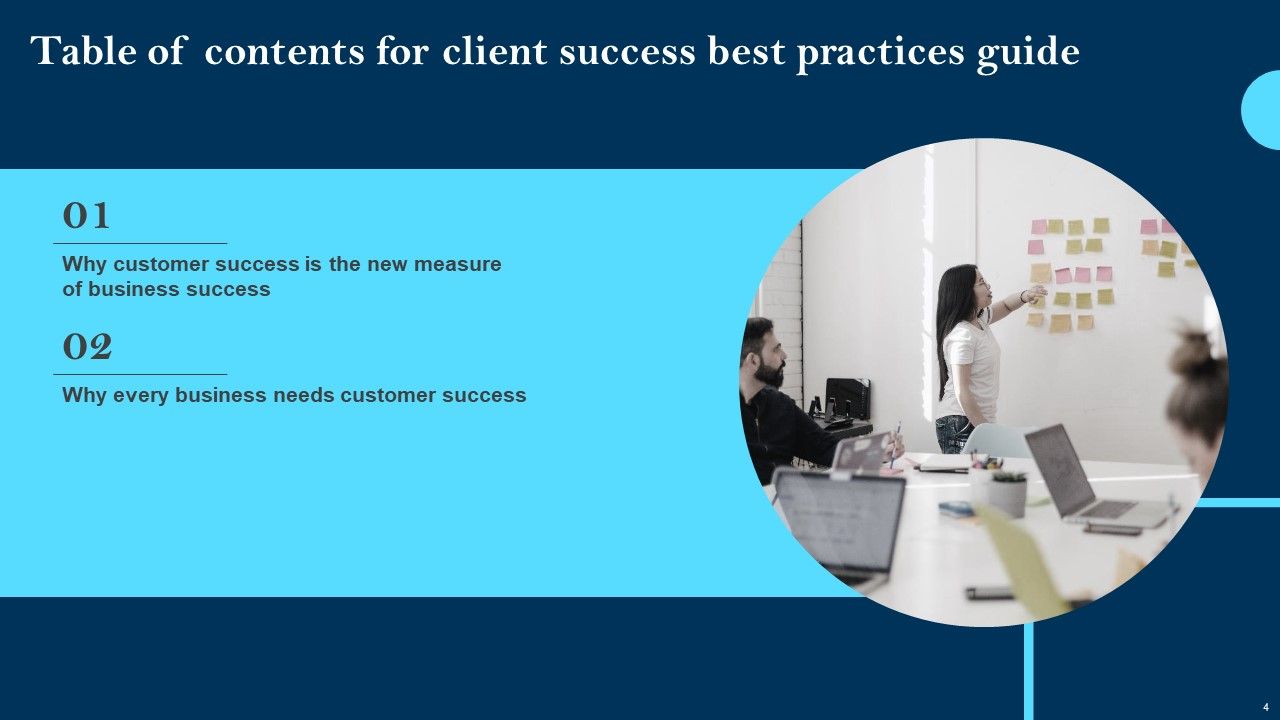 Table of contents for client success best practices guide

01

Why customer success is the new measure of business success

02

Why every business needs customer success

4